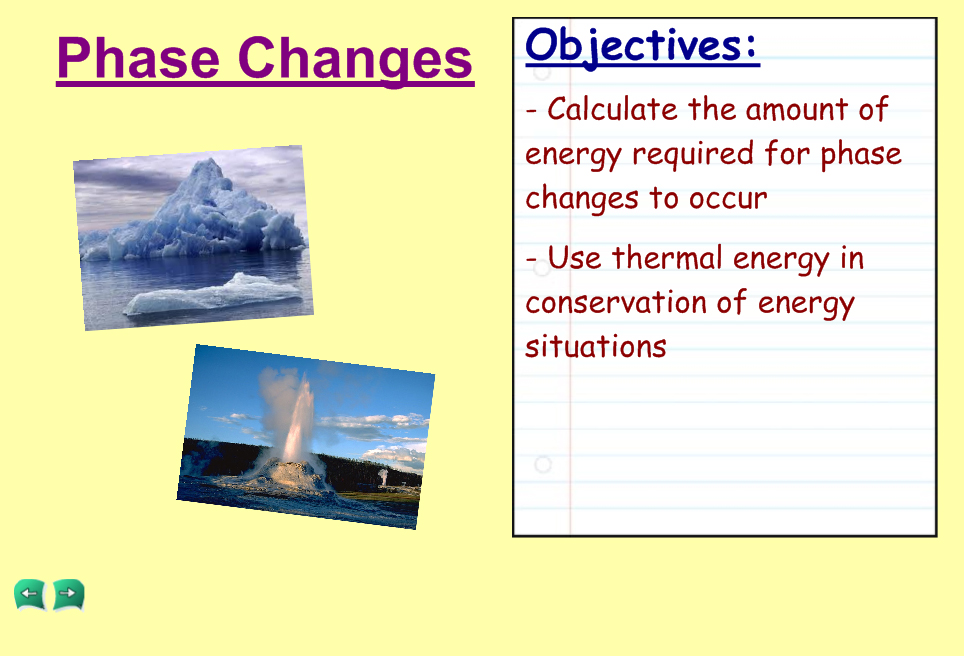 Phase Changes

Objectives:

- Calculate the amount of energy required for phase changes to occur

- Use thermal energy in conservation of energy situations